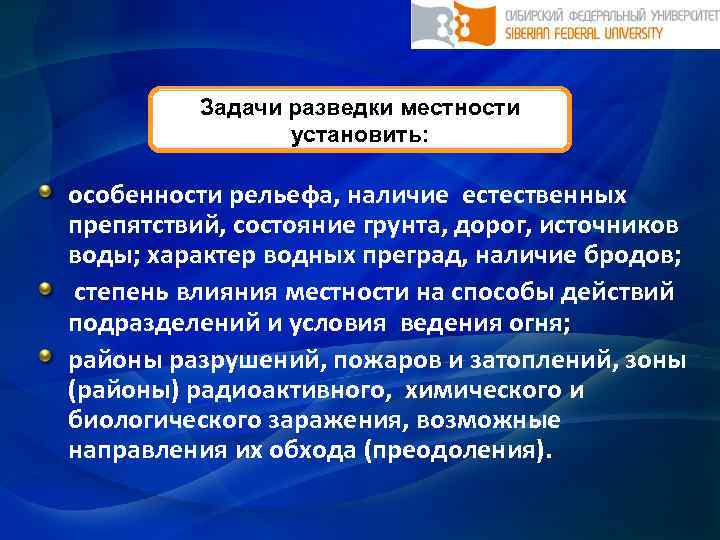 СИБИРСКИЙ ФЕДЕРАЛЬНЫЙ УНИВЕРСИТЕТ
SIBERIAN FEDERAL UNIVERSITY

Задачи разведки местности установить:

особенности рельефа, наличие естественных препятствий, состояние грунта, дорог, источников воды; характер водных преград, наличие бродов;

степень влияния местности на способы действий подразделений и условия ведения огня;

районы разрушений, пожаров и затоплений, зоны (районы) радиоактивного, химического и биологического заражения, возможные направления их обхода (преодоления).